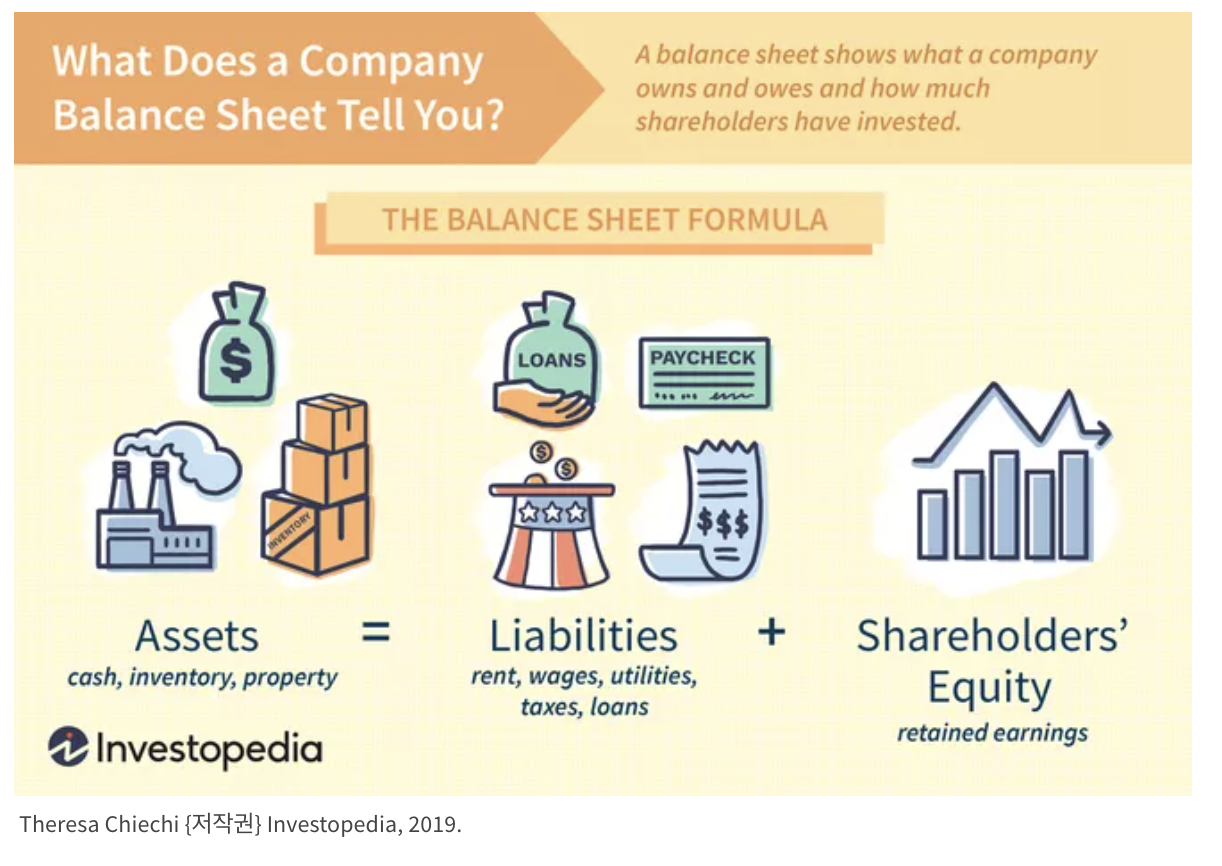 What Does a Company Balance Sheet Tell You?

A balance sheet shows what a company owns and owes and how much shareholders have invested.

THE BALANCE SHEET FORMULA

$

INVENTORY

LOANS

PAYCHECK

$ $

$$$

Assets
cash, inventory, property

=

Liabilities
rent, wages, utilities, taxes, loans

+

Shareholders' Equity
retained earnings

Investopedia

Theresa Chiechi {저작권} Investopedia, 2019.